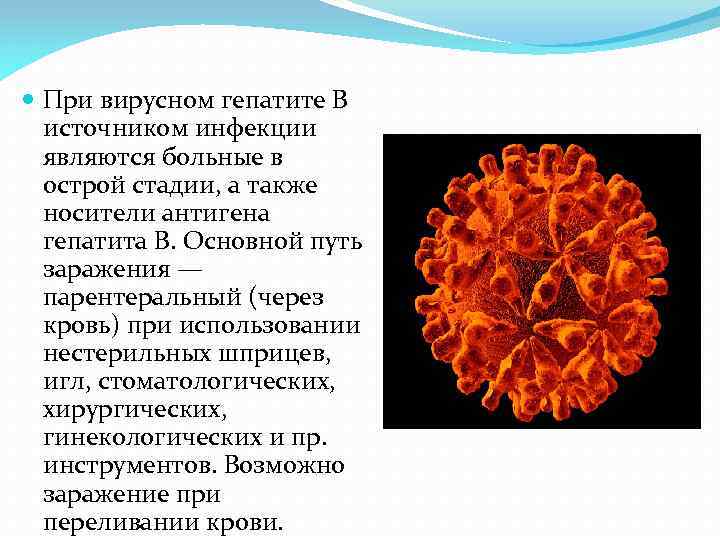 При вирусном гепатите В источником инфекции являются больные в острой стадии, а также носители антигена гепатита В. Основной путь заражения — парентеральный (через кровь) при использовании нестерильных шприцев, игл, стоматологических, хирургических, гинекологических и пр. инструментов. Возможно заражение при переливании крови.